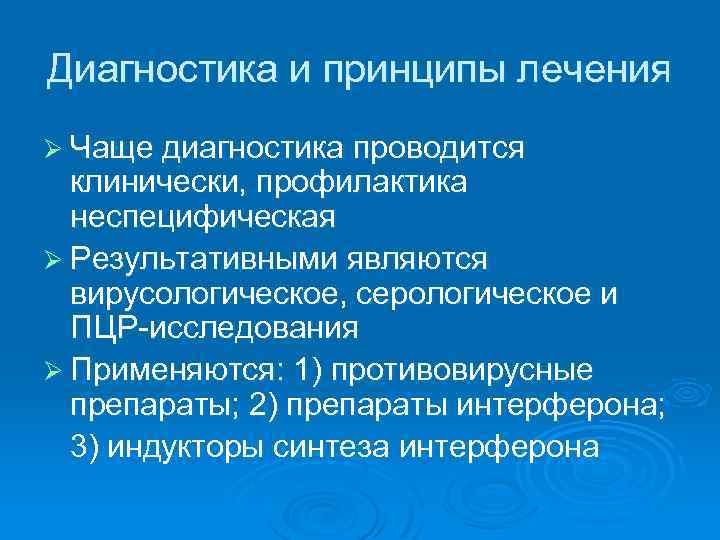 Диагностика и принципы лечения

➢ Чаще диагностика проводится клинически, профилактика неспецифическая

➢ Результативными являются вирусологическое, серологическое и ПЦР-исследования

➢ Применяются: 1) противовирусные препараты; 2) препараты интерферона;

3) индукторы синтеза интерферона